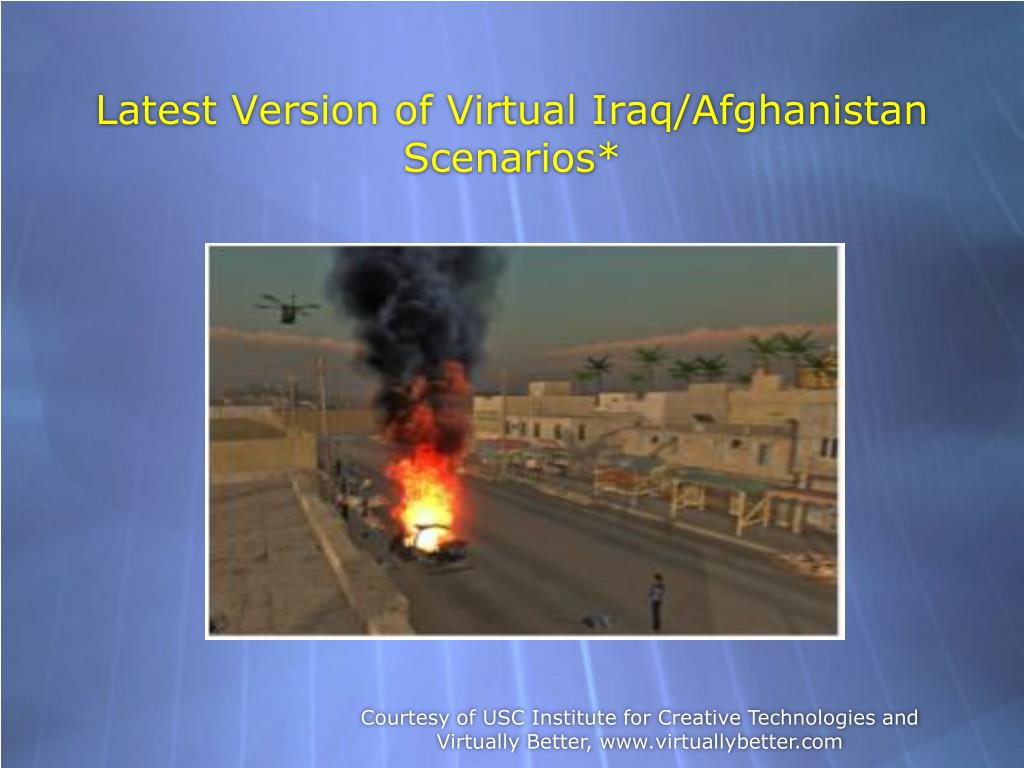 Latest Version of Virtual Iraq/Afghanistan Scenarios*

Courtesy of USC Institute for Creative Technologies and Virtually Better, www.virtuallybetter.com